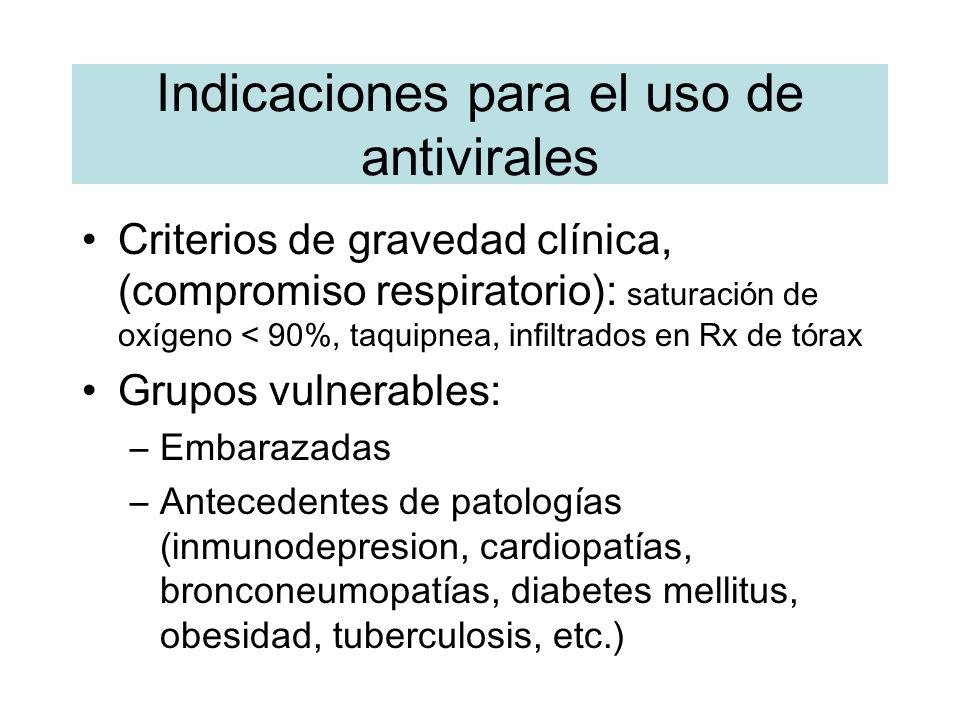 Indicaciones para el uso de antivirales

• Criterios de gravedad clínica, (compromiso respiratorio): saturación de oxígeno < 90%, taquipnea, infiltrados en Rx de tórax

• Grupos vulnerables:
– Embarazadas
– Antecedentes de patologías (inmunodepresion, cardiopatías, bronconeumopatías, diabetes mellitus, obesidad, tuberculosis, etc.)